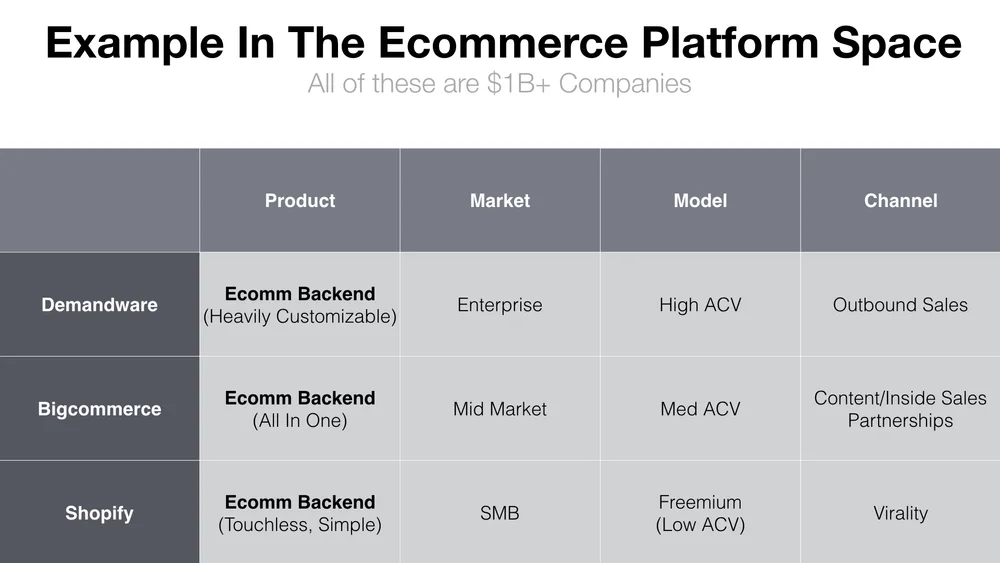 Example In The Ecommerce Platform Space

All of these are \$1B+ Companies

| | Product | Market | Model | Channel |
|---|---|---|---|---|
| Demandware | Ecomm Backend (Heavily Customizable) | Enterprise | High ACV | Outbound Sales |
| Bigcommerce | Ecomm Backend (All In One) | Mid Market | Med ACV | Content/Inside Sales Partnerships |
| Shopify | Ecomm Backend (Touchless, Simple) | SMB | Freemium (Low ACV) | Virality |